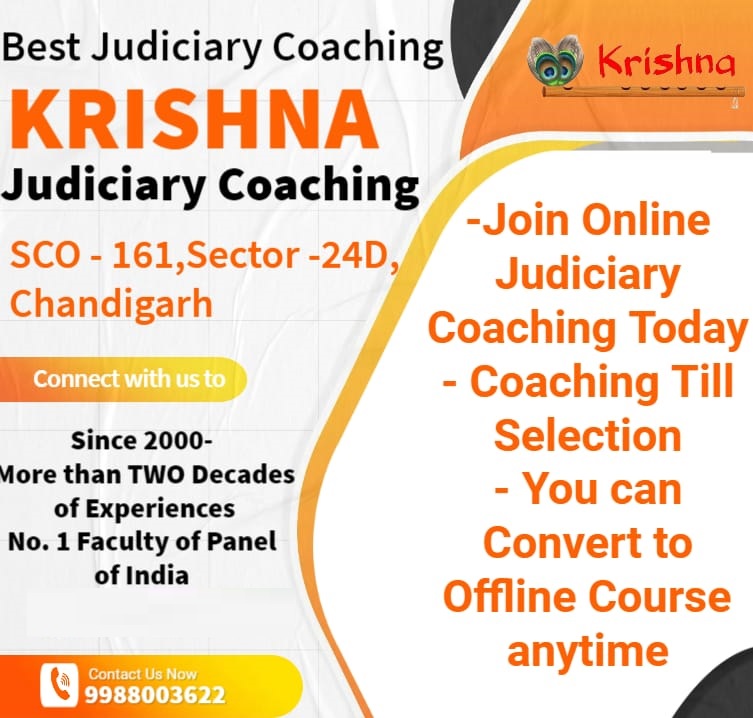 Best Judiciary Coaching

KRISHNA

Judiciary Coaching

SCO - 161,Sector -24D, Chandigarh

Connect with us to

Since 2000-
More than TWO Decades
of Experiences
No. 1 Faculty of Panel
of India

Contact Us Now
9988003622

Krishna

-Join Online Judiciary Coaching Today
- Coaching Till Selection
- You can Convert to Offline Course anytime